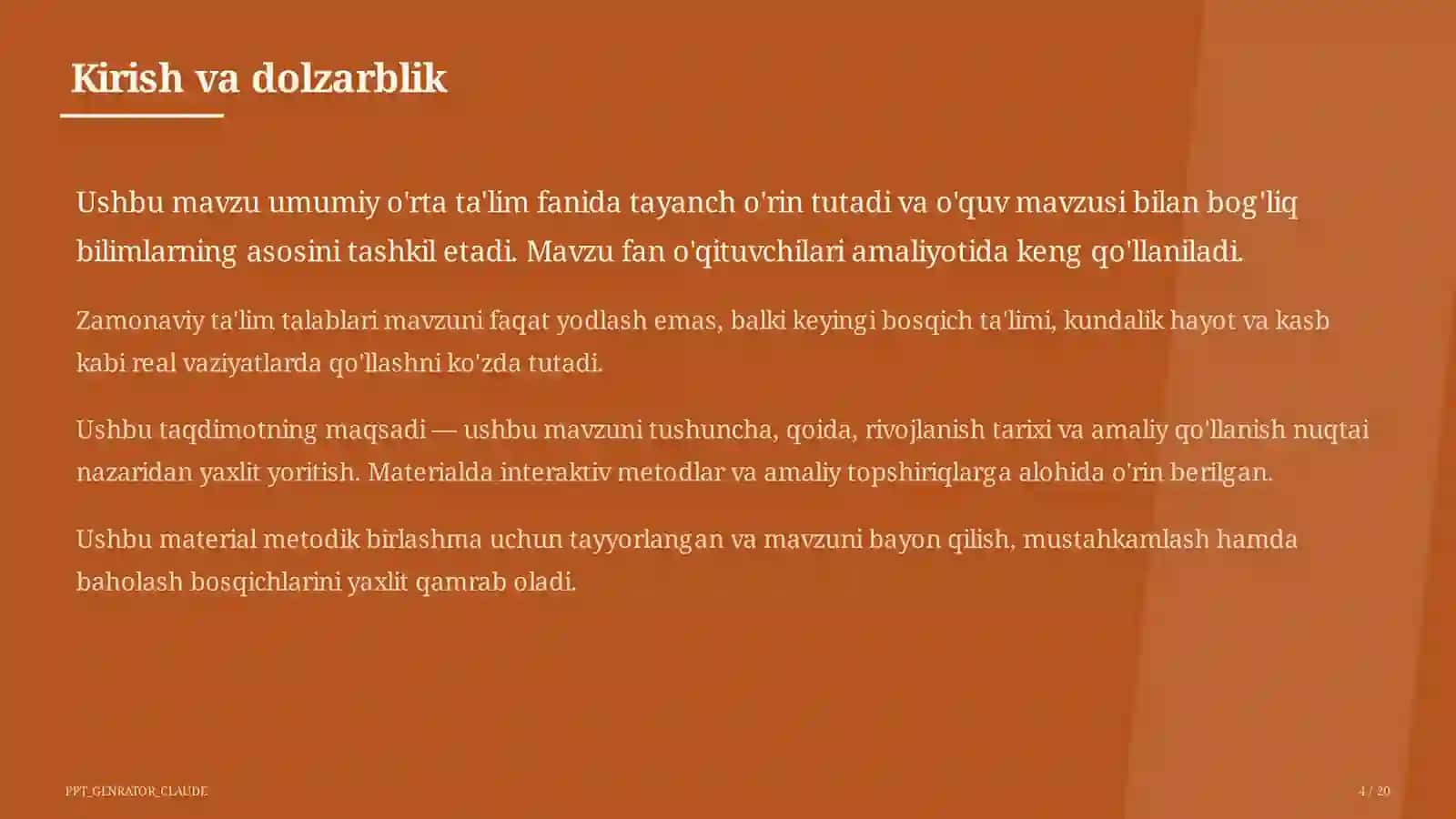 Kirish va dolzarblik

Ushbu mavzu umumiy o'rta ta'lim fanida tayanch o'rin tutadi va o'quv mavzusi bilan bog'liq bilimlarning asosini tashkil etadi. Mavzu fan o'qituvchilari amaliyotida keng qo'llaniladi.

Zamonaviy ta'lim talablari mavzuni faqat yodlash emas, balki keyingi bosqich ta'limi, kundalik hayot va kasb kabi real vaziyatlarda qo'llashni ko'zda tutadi.

Ushbu taqdimotning maqsadi — ushbu mavzuni tushuncha, qoida, rivojlanish tarixi va amaliy qo'llanish nuqtai nazaridan yaxlit yoritish. Materialda interaktiv metodlar va amaliy topshiriqlarga alohida o'rin berilgan.

Ushbu material metodik birlashma uchun tayyorlangan va mavzuni bayon qilish, mustahkamlash hamda baholash bosqichlarini yaxlit qamrab oladi.

PPT_GENRATOR_CLAUDE

4 / 20